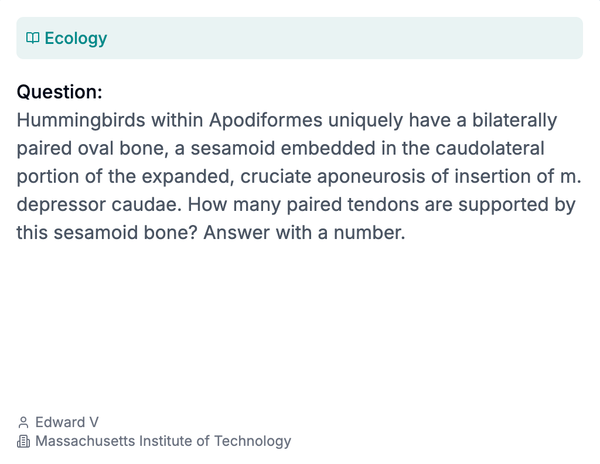 Ecology

Question:
Hummingbirds within Apodiformes uniquely have a bilaterally paired oval bone, a sesamoid embedded in the caudolateral portion of the expanded, cruciate aponeurosis of insertion of m. depressor caudae. How many paired tendons are supported by this sesamoid bone? Answer with a number.

Edward V
Massachusetts Institute of Technology